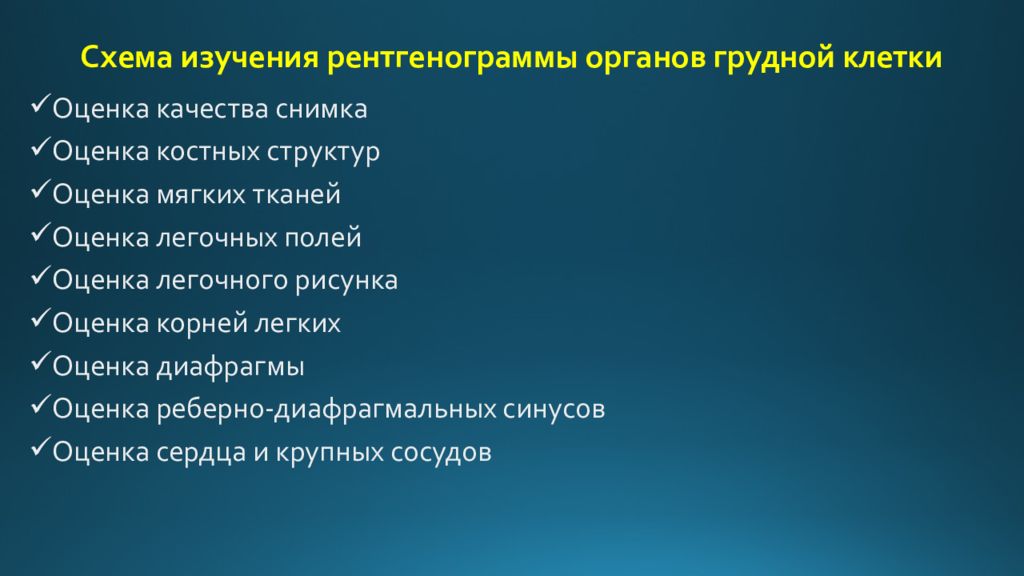 Схема изучения рентгенограммы органов грудной клетки

✓Оценка качества снимка
✓Оценка костных структур
✓Оценка мягких тканей
✓Оценка легочных полей
✓Оценка легочного рисунка
✓Оценка корней легких
✓Оценка диафрагмы
✓Оценка реберно-диафрагмальных синусов
✓Оценка сердца и крупных сосудов